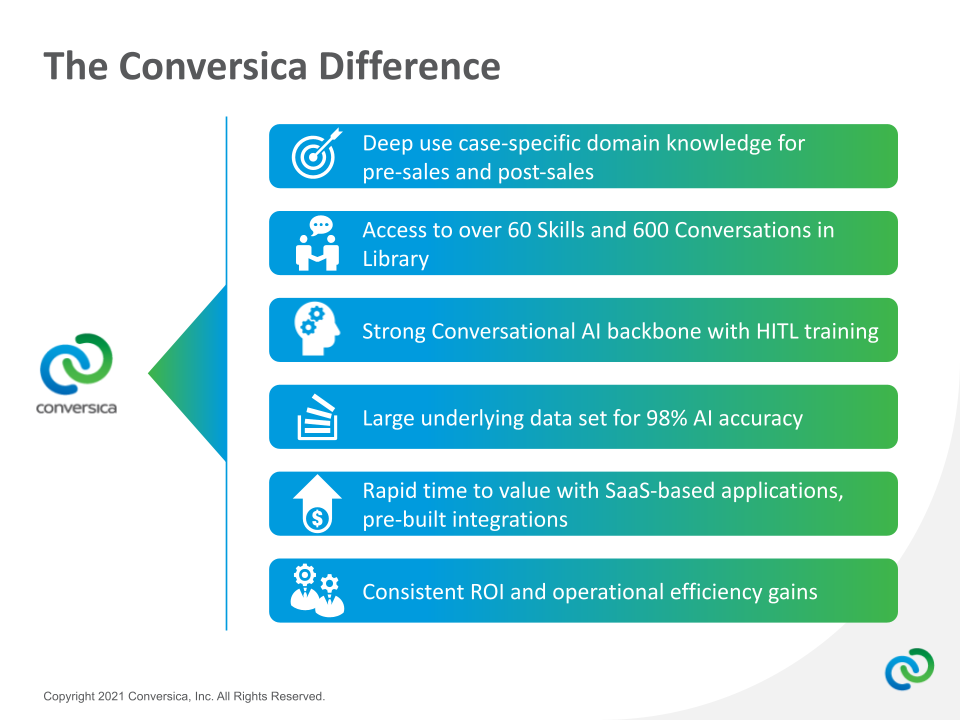 The Conversica Difference

conversica

Deep use case-specific domain knowledge for pre-sales and post-sales

Access to over 60 Skills and 600 Conversations in Library

Strong Conversational AI backbone with HITL training

Large underlying data set for 98% AI accuracy

Rapid time to value with SaaS-based applications, pre-built integrations

Consistent ROI and operational efficiency gains

Copyright 2021 Conversica, Inc. All Rights Reserved.